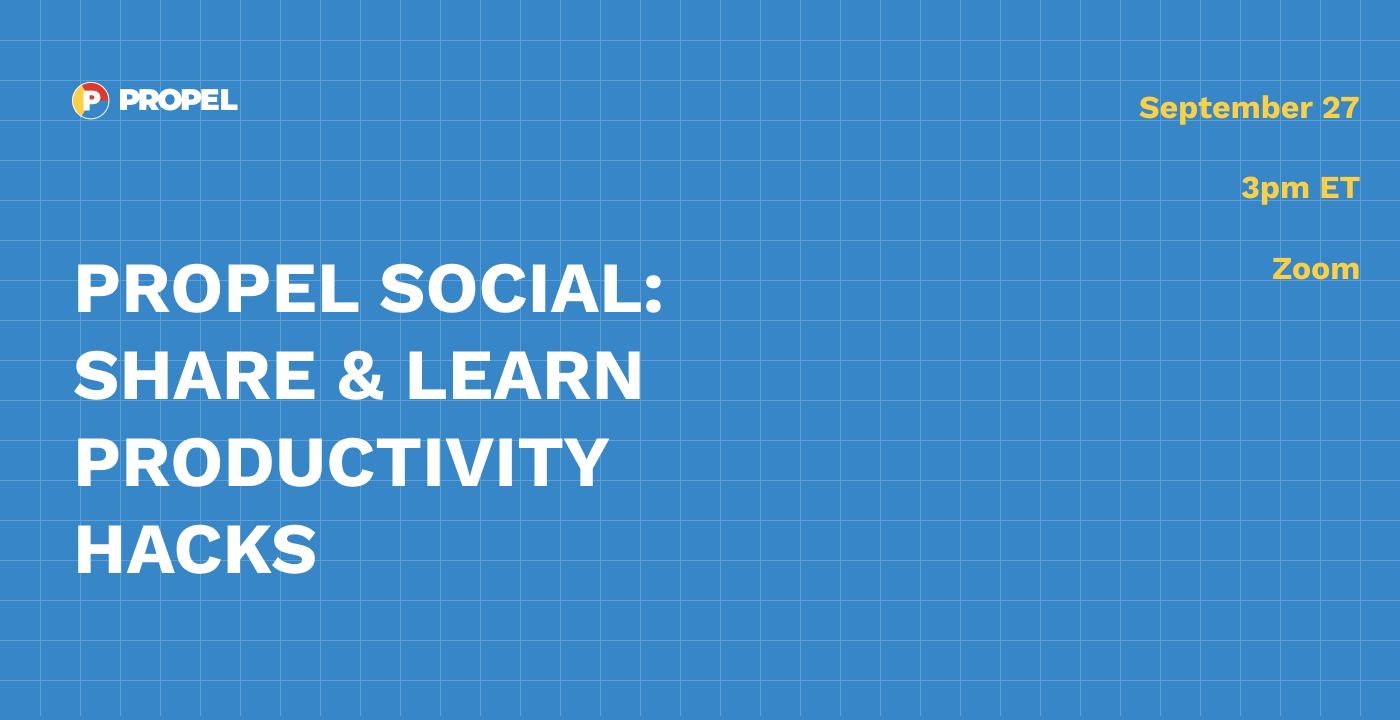 PROPEL

September 27

3pm ET

Zoom

PROPEL SOCIAL: SHARE & LEARN PRODUCTIVITY HACKS